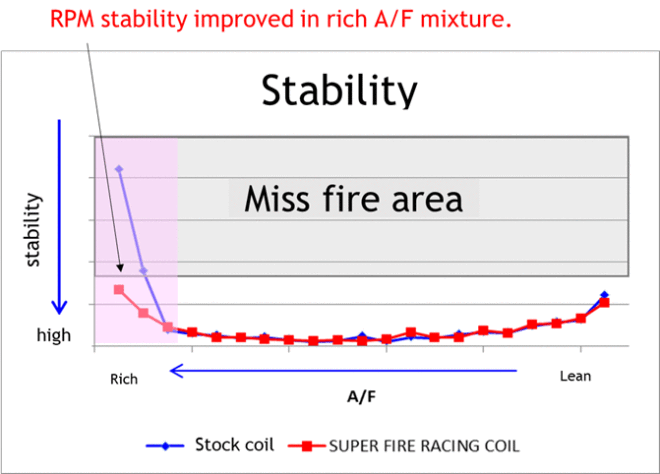 RPM stability improved in rich A/F mixture.

Stability

Miss fire area

stability

high

Rich

Lean

A/F

Stock coil
SUPER FIRE RACING COIL